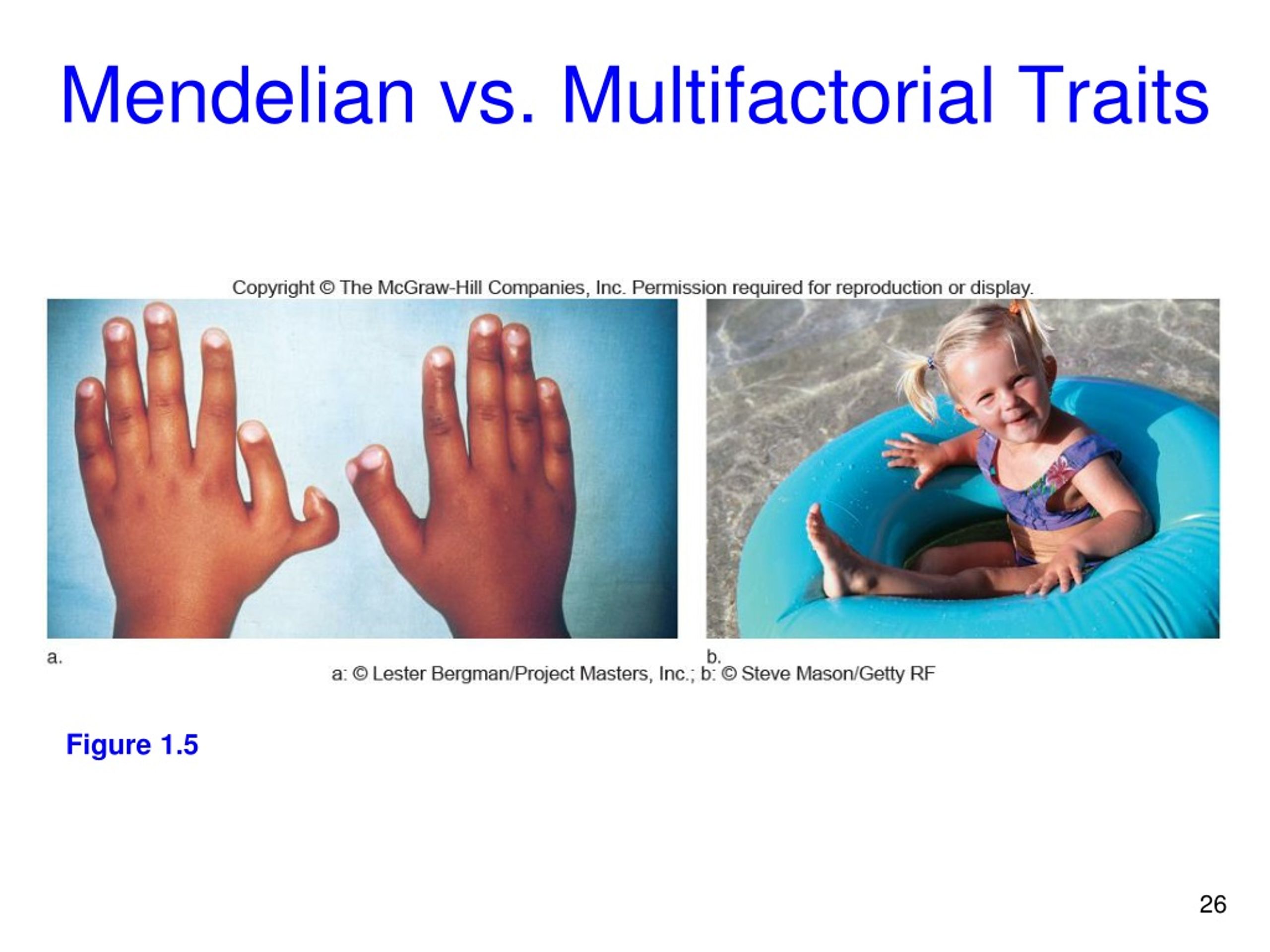 Mendelian vs. Multifactorial Traits

Copyright © The McGraw-Hill Companies, Inc. Permission required for reproduction or display.

a.

b.

a: © Lester Bergman/Project Masters, Inc.; b: © Steve Mason/Getty RF

Figure 1.5

26